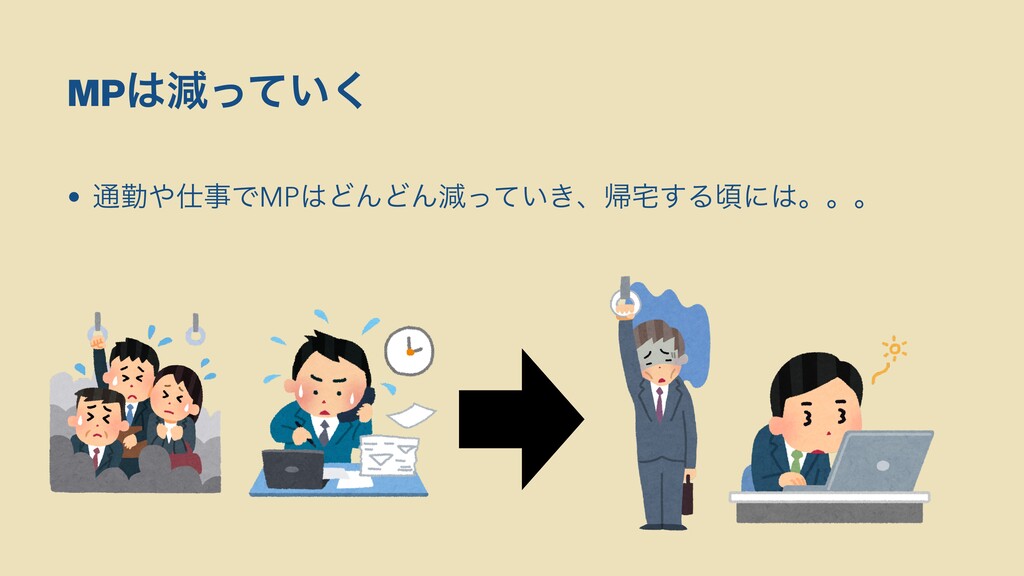 MPは減っていく

• 通勤や仕事でMPはどんどん減っていき、帰宅する頃には。。。